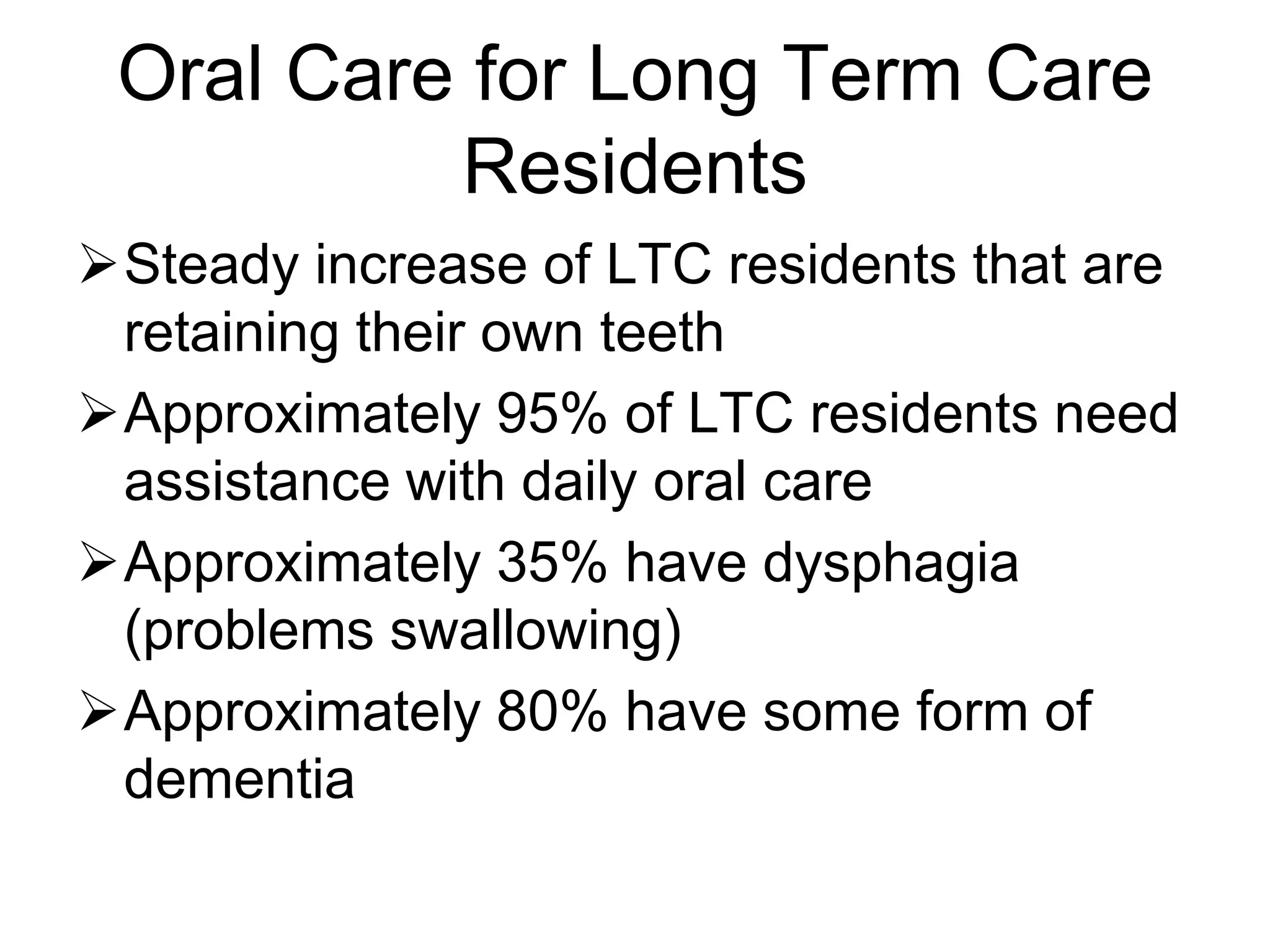 Oral Care for Long Term Care Residents

➢ Steady increase of LTC residents that are retaining their own teeth

➢ Approximately 95% of LTC residents need assistance with daily oral care

➢ Approximately 35% have dysphagia (problems swallowing)

➢ Approximately 80% have some form of dementia